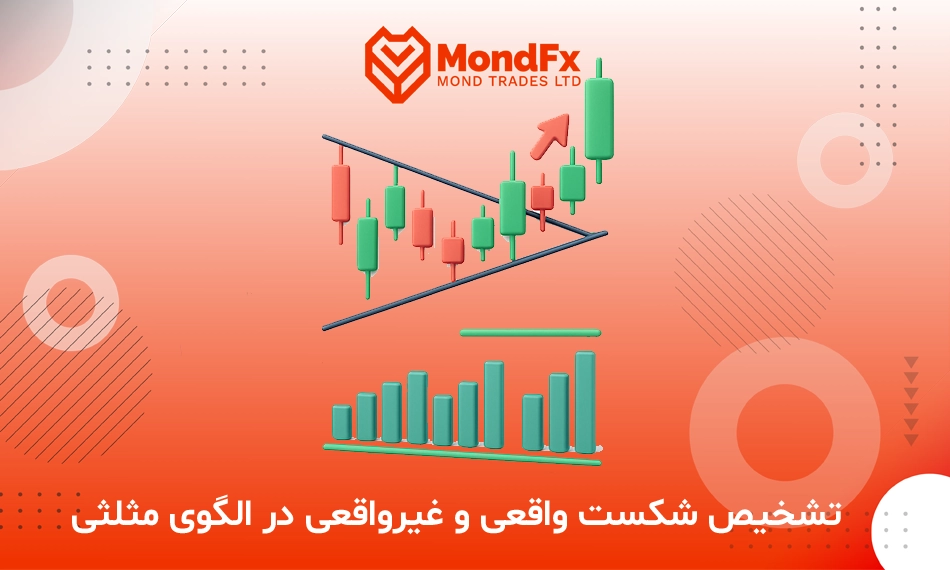 MondFx
MOND TRADES LTD

تشخیص شکست واقعی و غیرواقعی در الگوی مثلثی